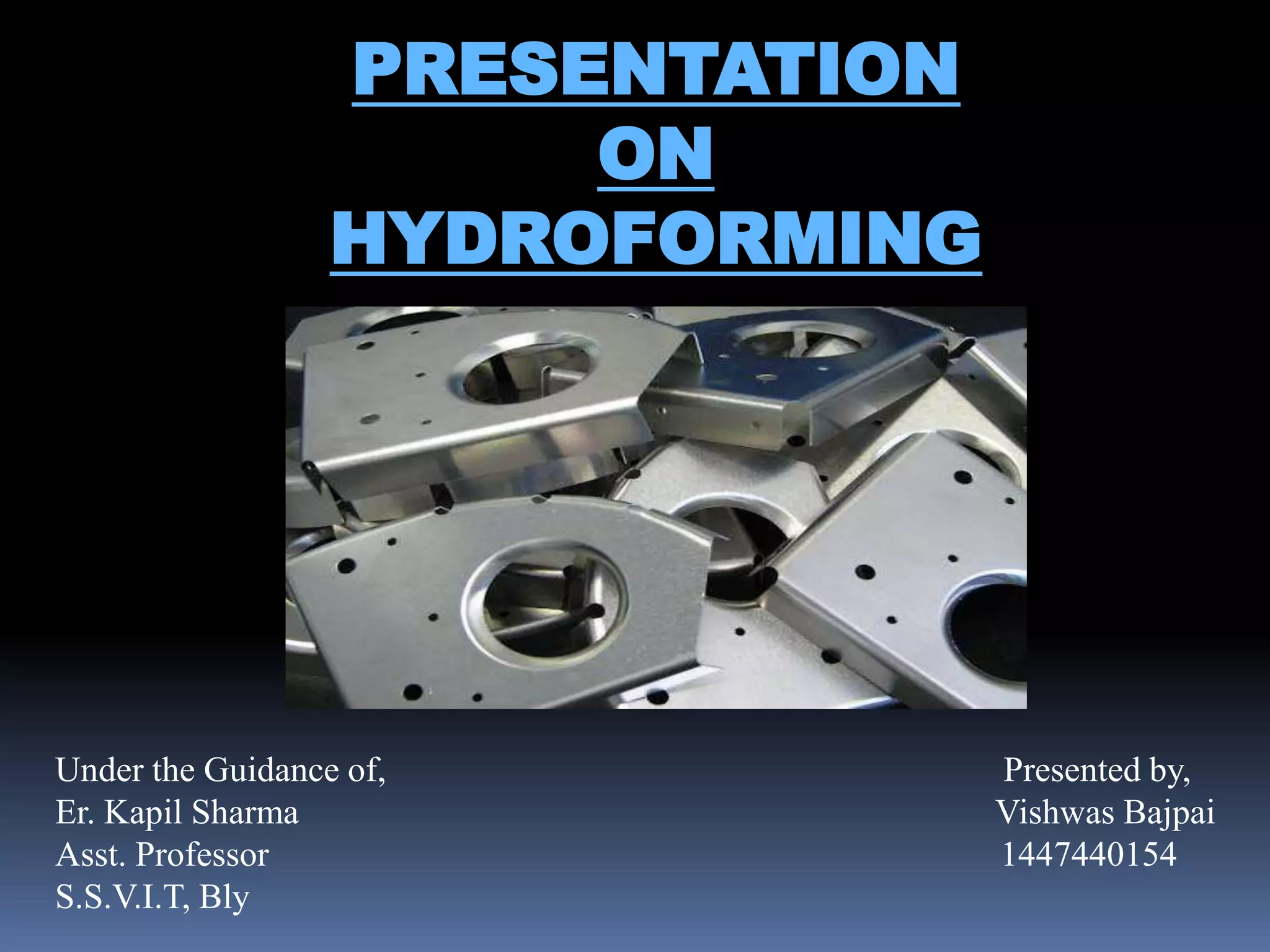 PRESENTATION
ON
HYDROFORMING

Under the Guidance of,
Er. Kapil Sharma
Asst. Professor
S.S.V.I.T, Bly

Presented by,
Vishwas Bajpai
1447440154